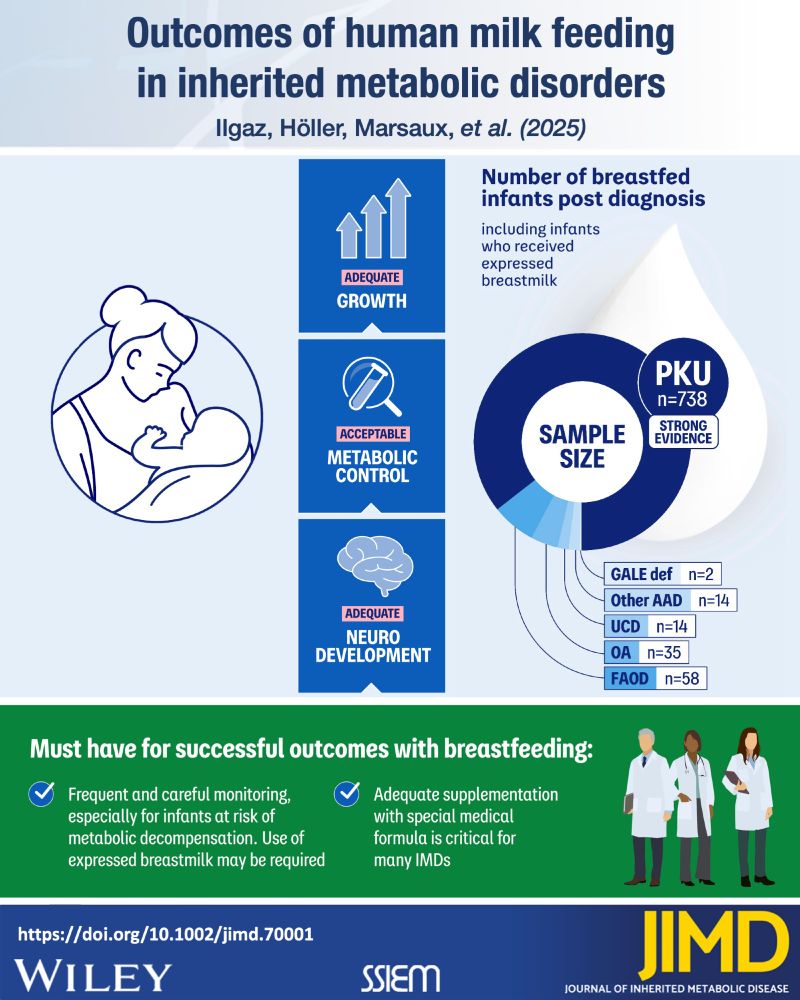 Outcomes of human milk feeding in inherited metabolic disorders

Ilgaz, Höller, Marsaux, et al. (2025)

ADEQUATE
GROWTH

ACCEPTABLE
METABOLIC CONTROL

ADEQUATE
NEURO DEVELOPMENT

Number of breastfed infants post diagnosis

including infants who received expressed breastmilk

SAMPLE SIZE

PKU
n=738
STRONG EVIDENCE

GALE def n=2
Other AAD n=14
UCD n=14
OA n=35
FAOD n=58

Must have for successful outcomes with breastfeeding:

Frequent and careful monitoring, especially for infants at risk of metabolic decompensation. Use of expressed breastmilk may be required

Adequate supplementation with special medical formula is critical for many IMDs

https://doi.org/10.1002/jimd.70001

WILEY

SSIEM

JIMD
JOURNAL OF INHERITED METABOLIC DISEASE